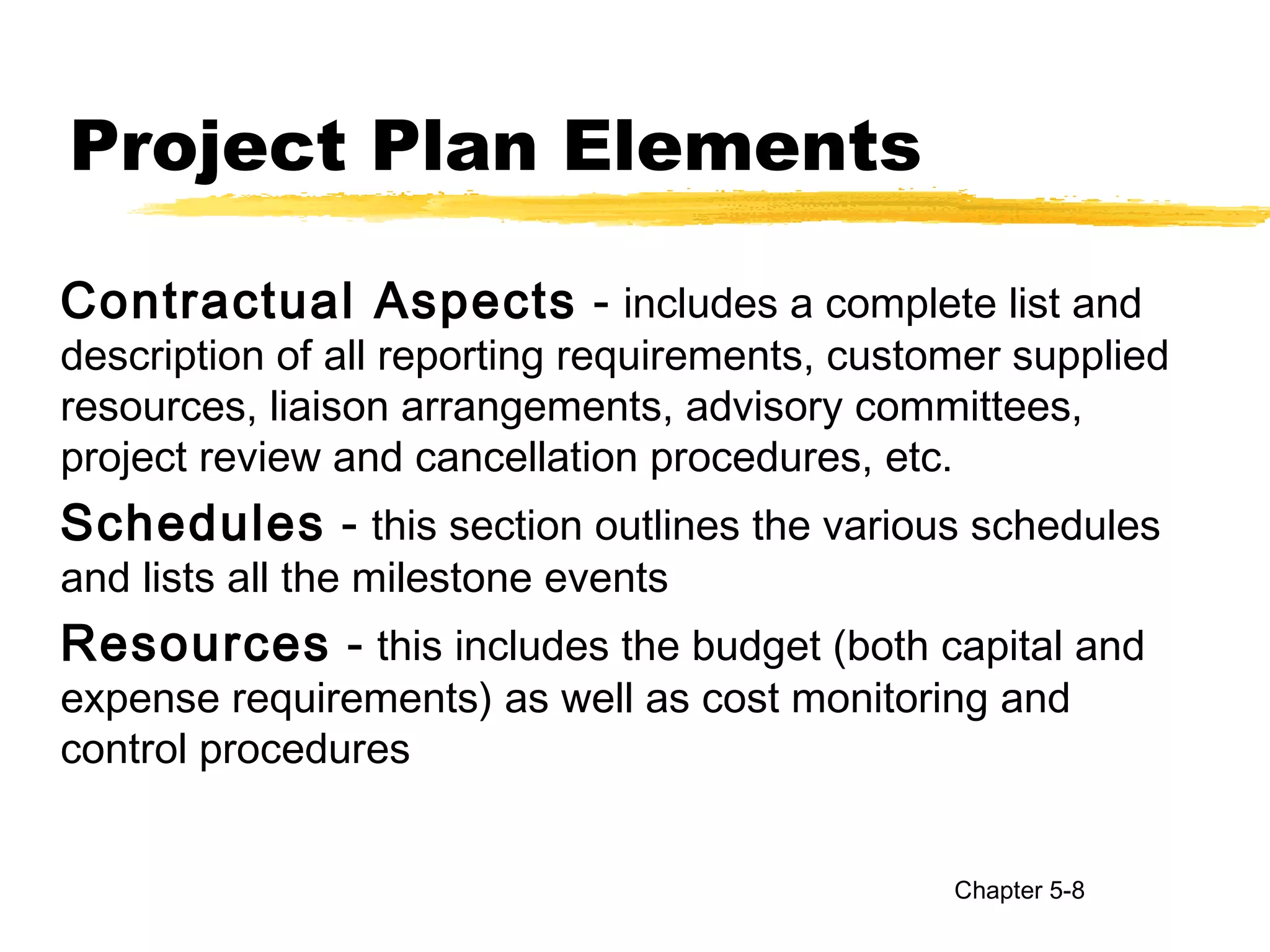 Project Plan Elements

Contractual Aspects - includes a complete list and description of all reporting requirements, customer supplied resources, liaison arrangements, advisory committees, project review and cancellation procedures, etc.

Schedules - this section outlines the various schedules and lists all the milestone events

Resources - this includes the budget (both capital and expense requirements) as well as cost monitoring and control procedures

Chapter 5-8